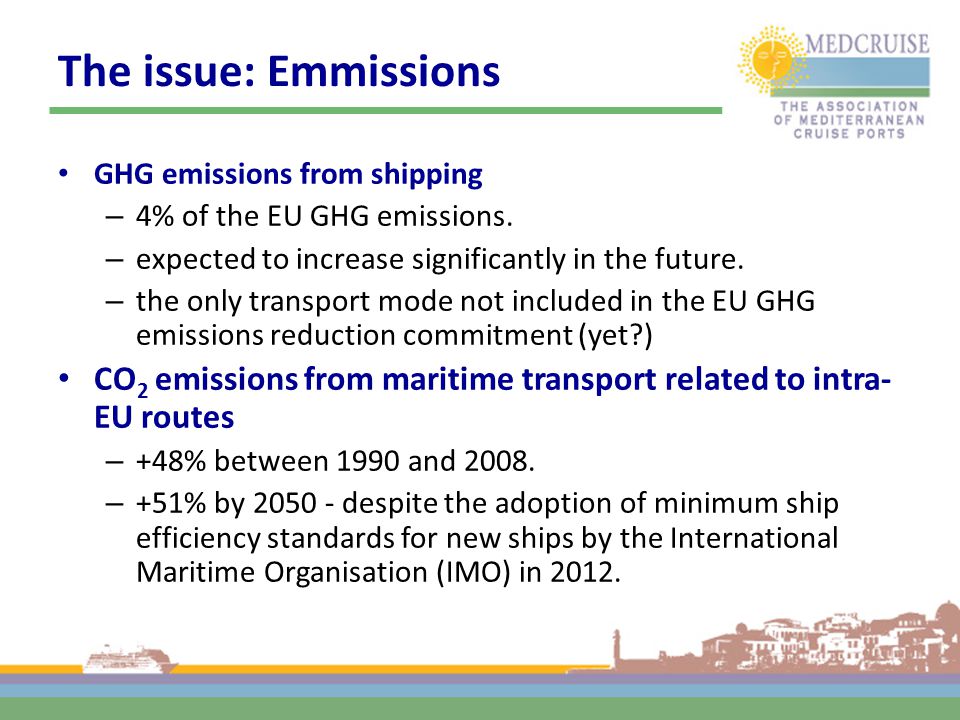 The issue: Emmissions

MEDCRUISE
THE ASSOCIATION OF MEDITERRANEAN CRUISE PORTS

• GHG emissions from shipping
– 4% of the EU GHG emissions.
– expected to increase significantly in the future.
– the only transport mode not included in the EU GHG emissions reduction commitment (yet?)

• $CO_2$ emissions from maritime transport related to intra-EU routes
– +48% between 1990 and 2008.
– +51% by 2050 - despite the adoption of minimum ship efficiency standards for new ships by the International Maritime Organisation (IMO) in 2012.